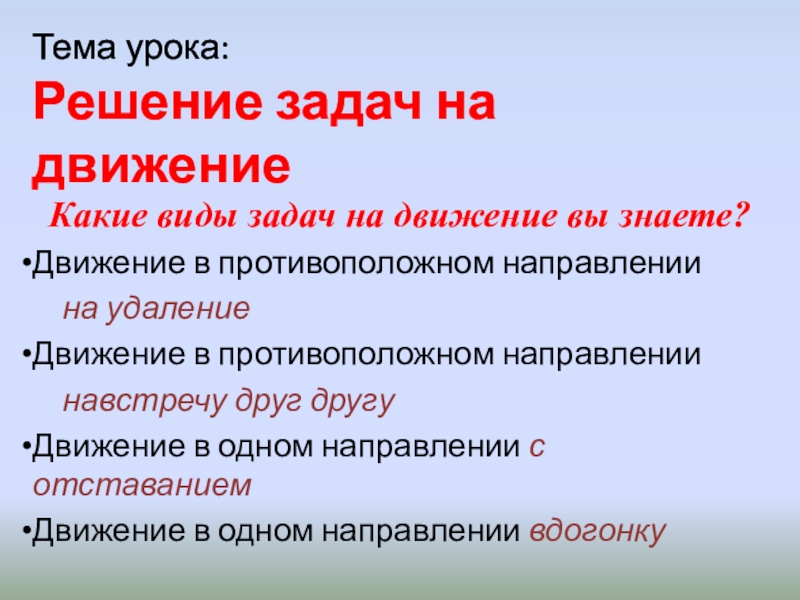 Тема урока:

Решение задач на движение

Какие виды задач на движение вы знаете?

•Движение в противоположном направлении

на удаление

•Движение в противоположном направлении

навстречу друг другу

•Движение в одном направлении с отставанием

•Движение в одном направлении вдогонку